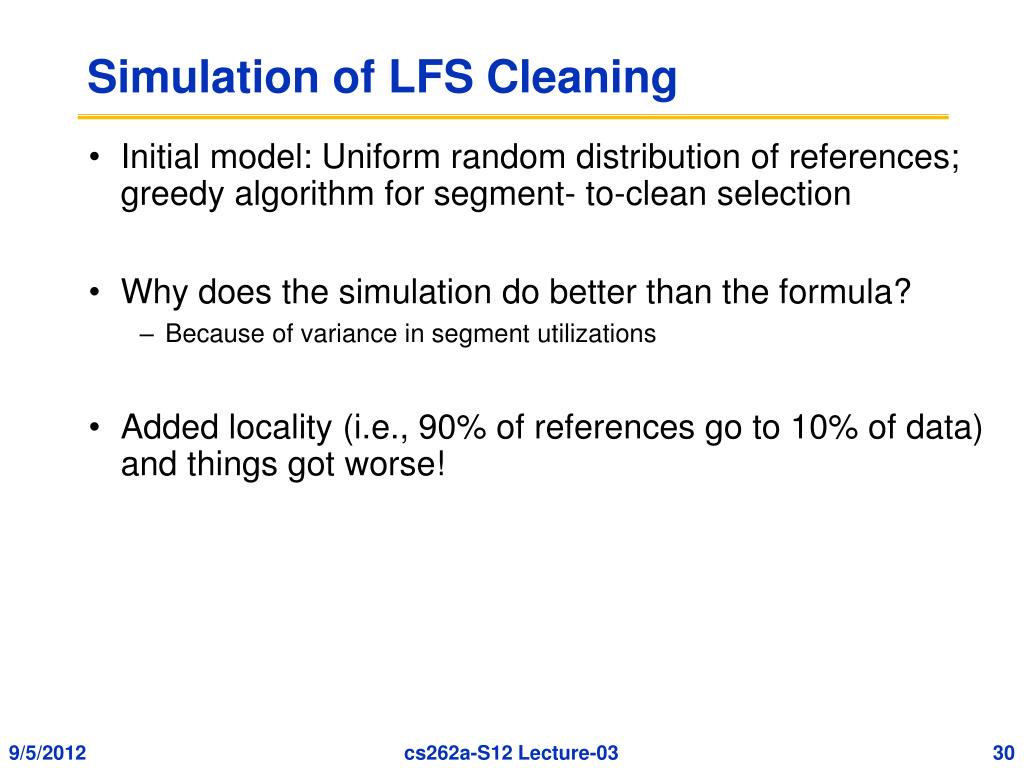 Simulation of LFS Cleaning

• Initial model: Uniform random distribution of references; greedy algorithm for segment- to-clean selection

• Why does the simulation do better than the formula?
– Because of variance in segment utilizations

• Added locality (i.e., 90% of references go to 10% of data) and things got worse!

9/5/2012

cs262a-S12 Lecture-03

30